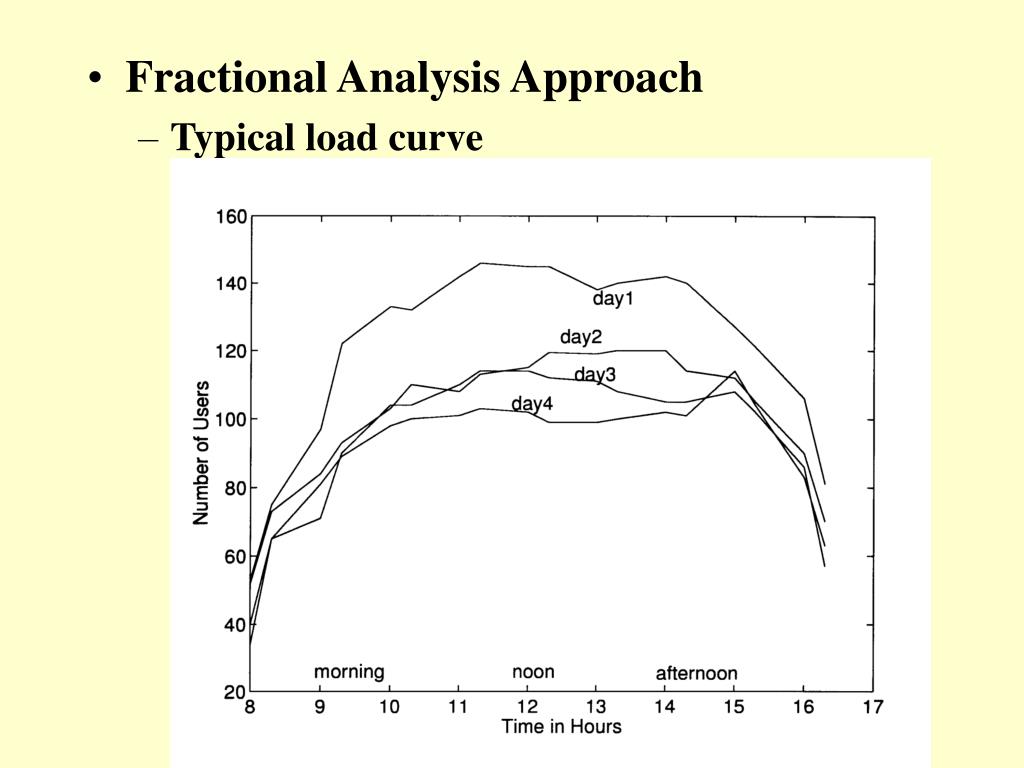 • Fractional Analysis Approach
– Typical load curve

160
140
120
100
80
60
40
20
Number of Users

day1
day2
day3
day4

morning
noon
afternoon

8 9 10 11 12 13 14 15 16 17
Time in Hours